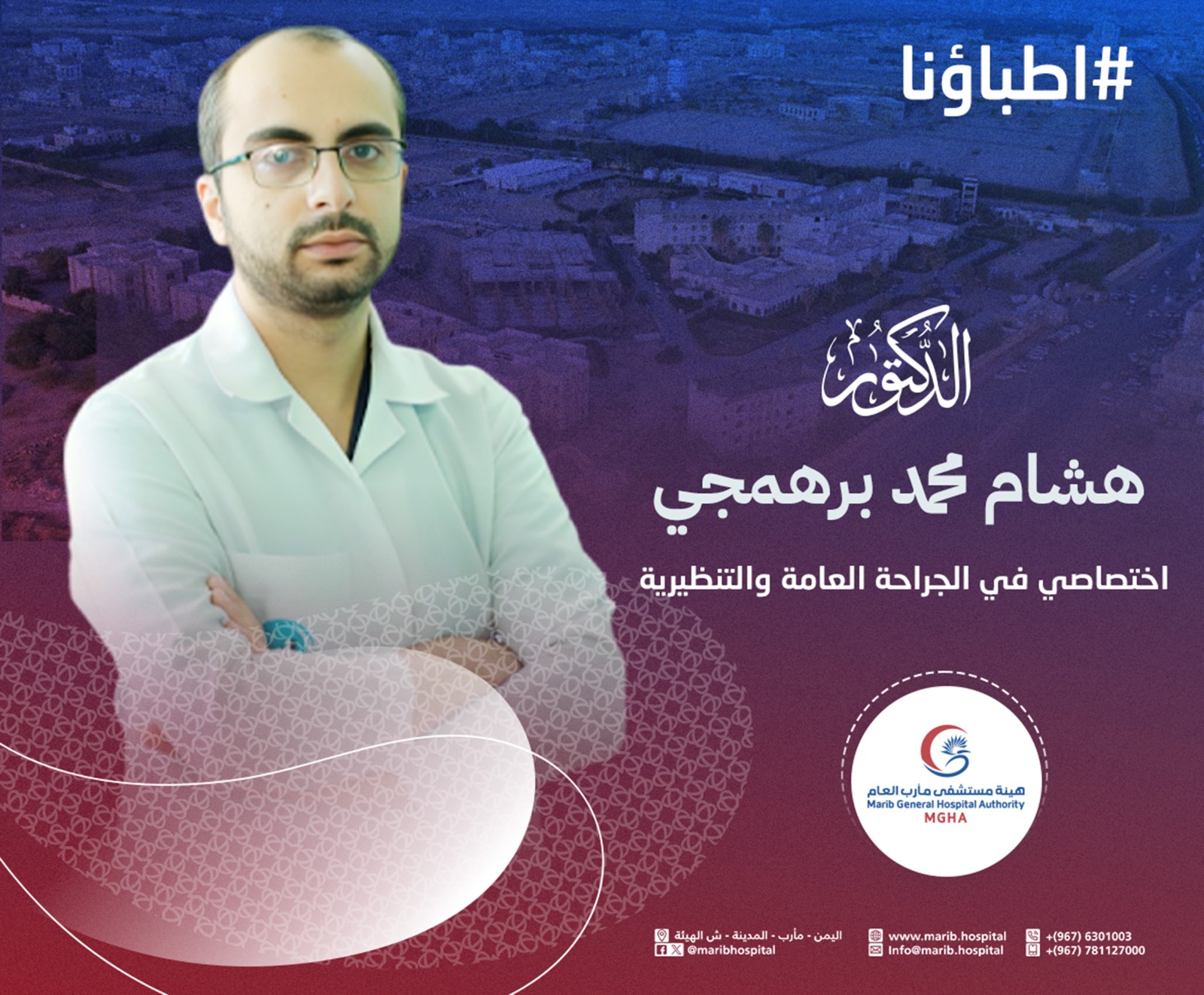 #اطباؤنا

الدكتور

هشام محمد برهمجي

اختصاصي في الجراحة العامة والتنظيرية

هيئة مستشفى مأرب العام
Marib General Hospital Authority
MGHA

اليمن - مأرب - المدينة - ش الهيئة
@maribhospital

www.marib.hospital
Info@marib.hospital

+(967) 6301003
+(967) 781127000